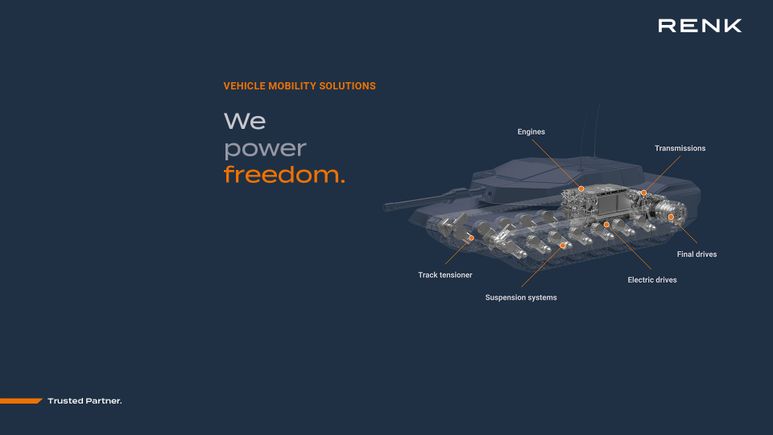 RENK

VEHICLE MOBILITY SOLUTIONS

We
power
freedom.

Engines

Transmissions

Final drives

Electric drives

Suspension systems

Track tensioner

Trusted Partner.